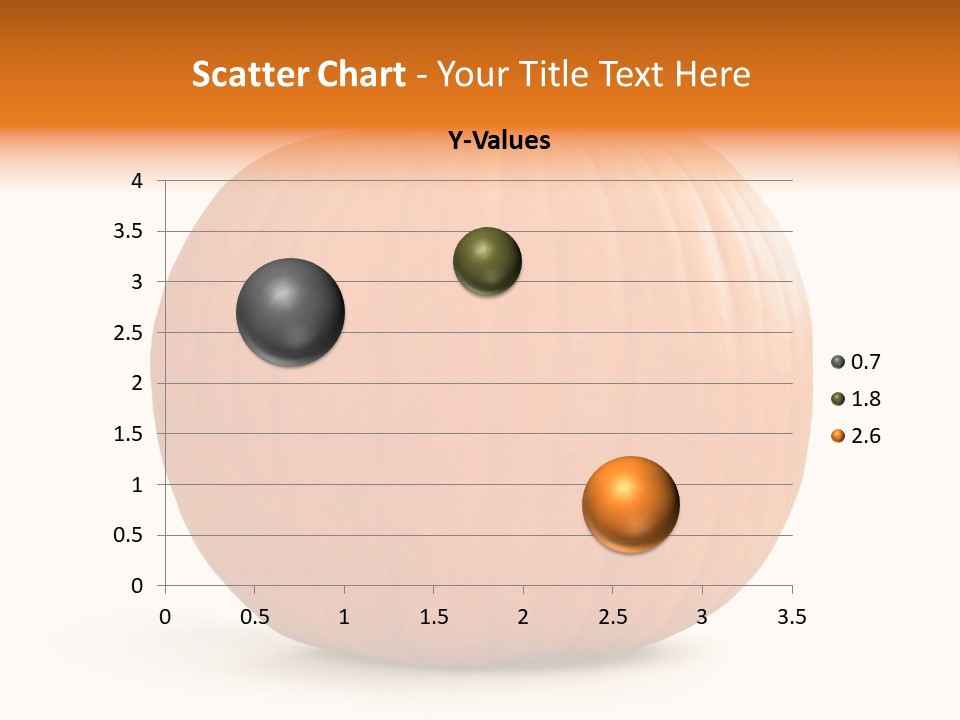 Scatter Chart - Your Title Text Here

Y-Values

4
3.5
3
2.5
2
1.5
1
0.5
0

0 0.5 1 1.5 2 2.5 3 3.5

0.7
1.8
2.6